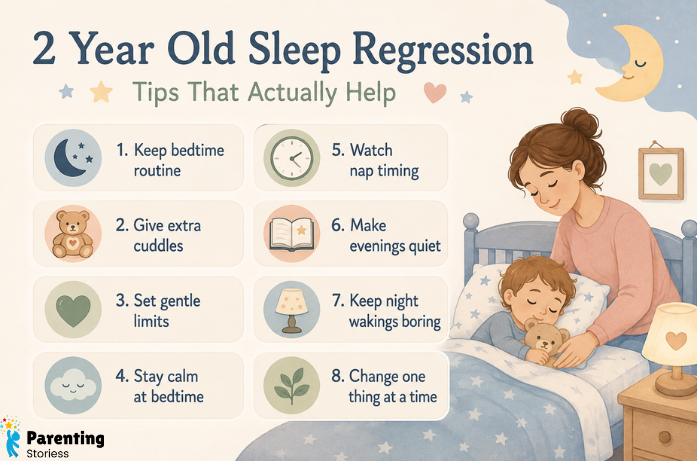 2 Year Old Sleep Regression

Tips That Actually Help

1. Keep bedtime routine

2. Give extra cuddles

3. Set gentle limits

4. Stay calm at bedtime

5. Watch nap timing

6. Make evenings quiet

7. Keep night wakings boring

8. Change one thing at a time

Parenting Storiess